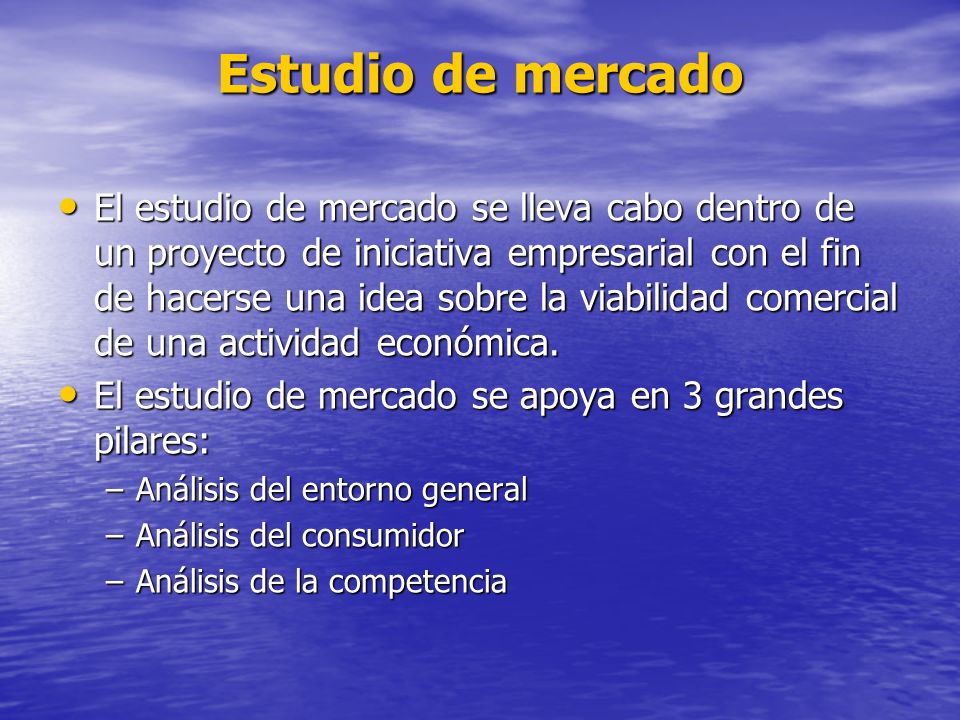 Estudio de mercado

• El estudio de mercado se lleva cabo dentro de un proyecto de iniciativa empresarial con el fin de hacerse una idea sobre la viabilidad comercial de una actividad económica.

• El estudio de mercado se apoya en 3 grandes pilares:
– Análisis del entorno general
– Análisis del consumidor
– Análisis de la competencia